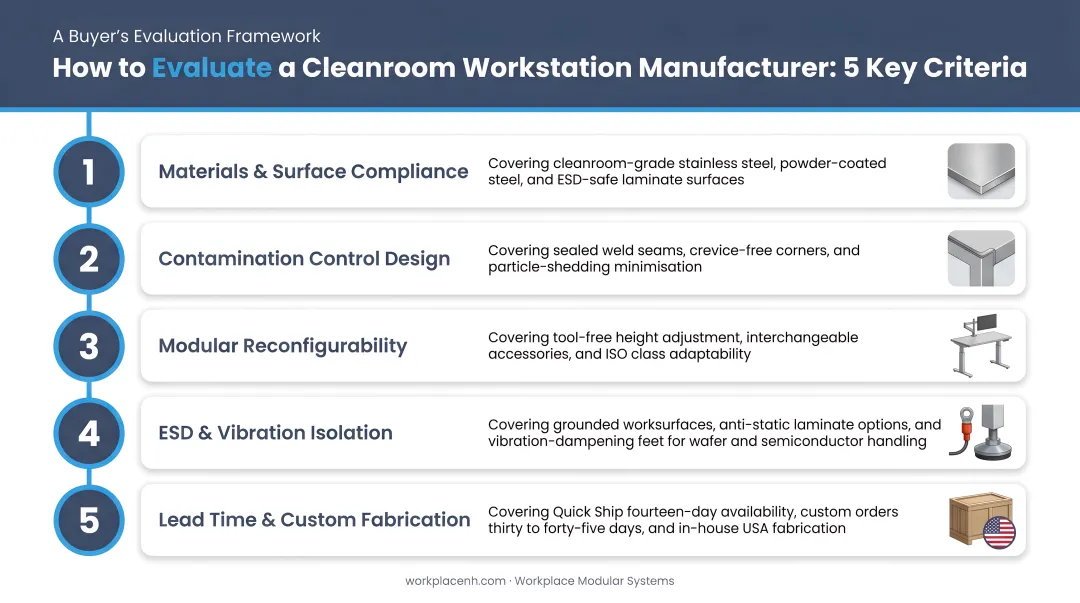 A Buyer's Evaluation Framework

How to Evaluate a Cleanroom Workstation Manufacturer: 5 Key Criteria

1 Materials & Surface Compliance
Covering cleanroom-grade stainless steel, powder-coated steel, and ESD-safe laminate surfaces

2 Contamination Control Design
Covering sealed weld seams, crevice-free corners, and particle-shedding minimisation

3 Modular Reconfigurability
Covering tool-free height adjustment, interchangeable accessories, and ISO class adaptability

4 ESD & Vibration Isolation
Covering grounded worksurfaces, anti-static laminate options, and vibration-dampening feet for wafer and semiconductor handling

5 Lead Time & Custom Fabrication
Covering Quick Ship fourteen-day availability, custom orders thirty to forty-five days, and in-house USA fabrication

workplacenh.com · Workplace Modular Systems